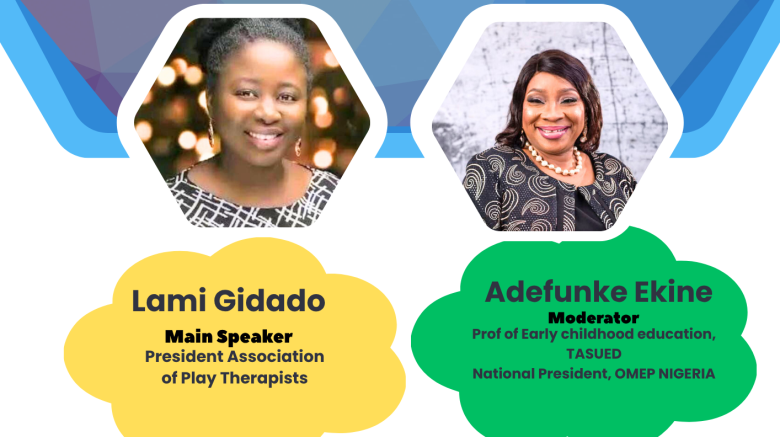 Lami Gidado

Main Speaker
President Association of Play Therapists

Adefunke Ekine

Moderator
Prof of Early childhood education, TASUED
National President, OMEP NIGERIA